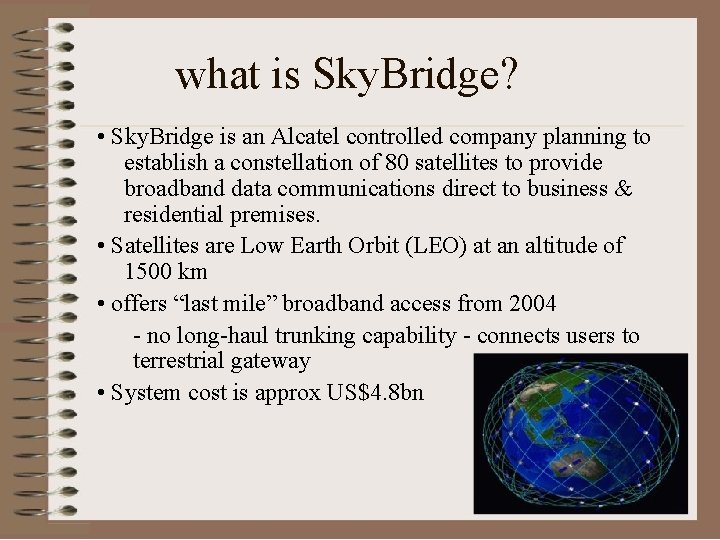 what is SkyBridge?

• SkyBridge is an Alcatel controlled company planning to establish a constellation of 80 satellites to provide broadband data communications direct to business & residential premises.

• Satellites are Low Earth Orbit (LEO) at an altitude of 1500 km

• offers “last mile” broadband access from 2004

- no long-haul trunking capability - connects users to terrestrial gateway

• System cost is approx US$4.8bn